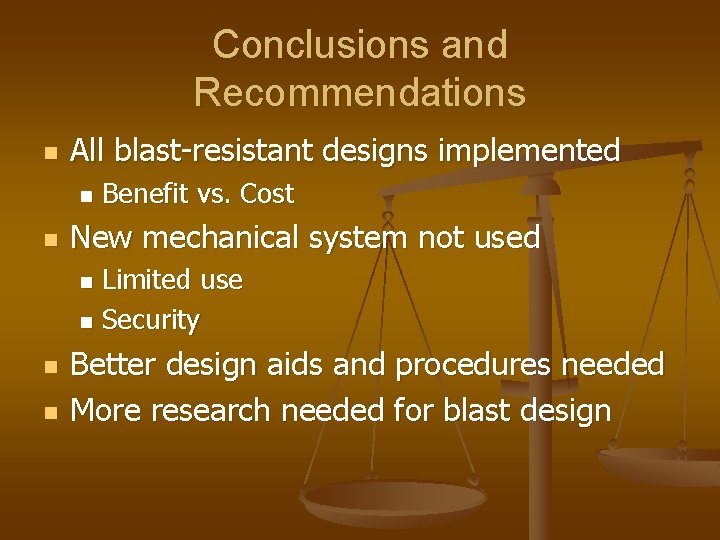 Conclusions and Recommendations

- All blast-resistant designs implemented
  - Benefit vs. Cost
- New mechanical system not used
  - Limited use
  - Security
- Better design aids and procedures needed
- More research needed for blast design